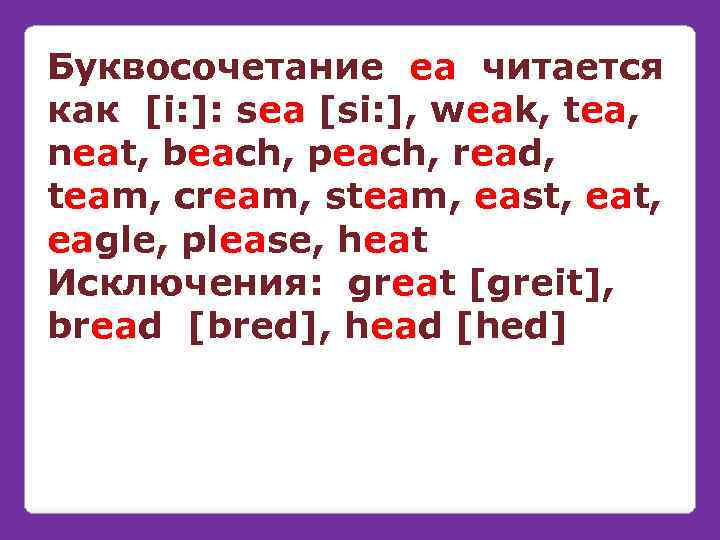 Буквосочетание ea читается как [i:]: sea [si:], weak, tea, neat, beach, peach, read, team, cream, steam, east, eat, eagle, please, heat
Исключения: great [greit], bread [bred], head [hed]